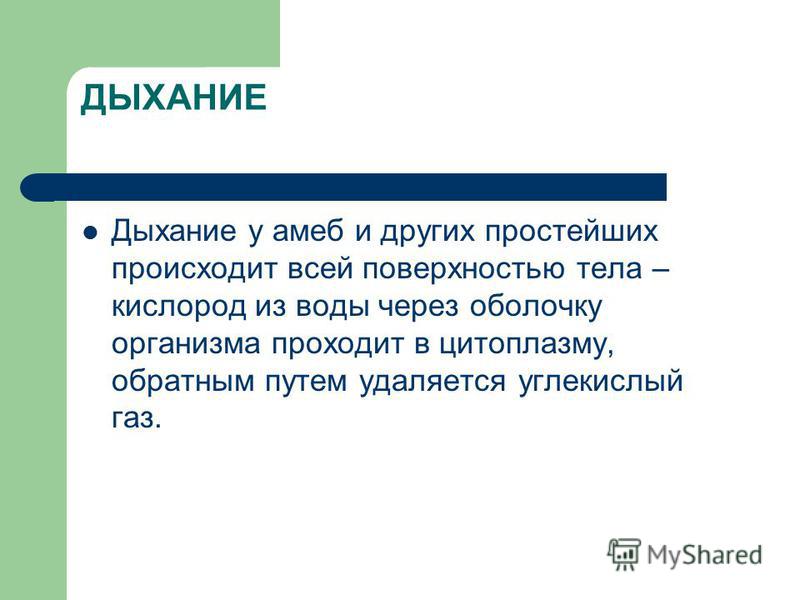 ДЫХАНИЕ

Дыхание у амеб и других простейших происходит всей поверхностью тела – кислород из воды через оболочку организма проходит в цитоплазму, обратным путем удаляется углекислый газ.

MyShared